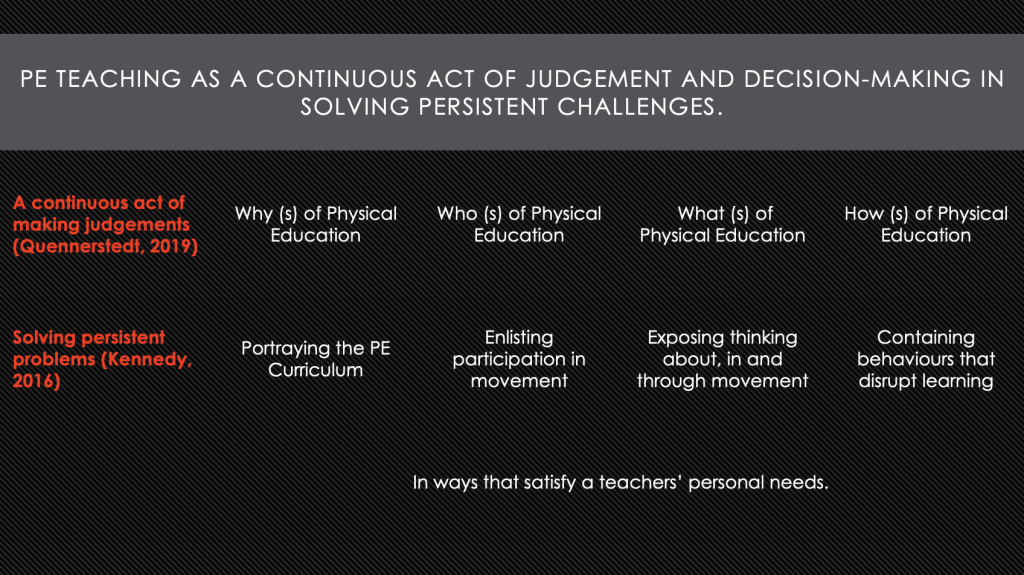 PE TEACHING AS A CONTINUOUS ACT OF JUDGEMENT AND DECISION-MAKING IN SOLVING PERSISTENT CHALLENGES.

| A continuous act of making judgements (Quennerstedt, 2019) | Why (s) of Physical Education | Who (s) of Physical Education | What (s) of Physical Education | How (s) of Physical Education |
|---|---|---|---|---|
| Solving persistent problems (Kennedy, 2016) | Portraying the PE Curriculum | Enlisting participation in movement | Exposing thinking about, in and through movement | Containing behaviours that disrupt learning |

In ways that satisfy a teachers' personal needs.